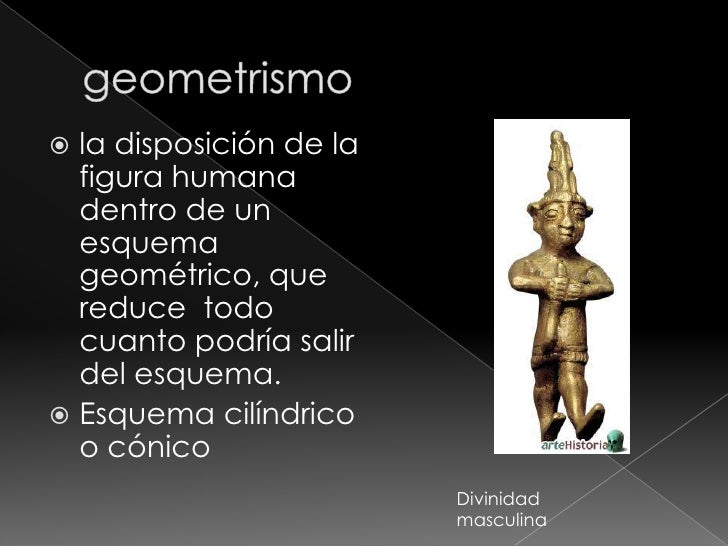 geometrismo

la disposición de la figura humana dentro de un esquema geométrico, que reduce todo cuanto podría salir del esquema.

Esquema cilíndrico o cónico

arteHistoria

Divinidad masculina